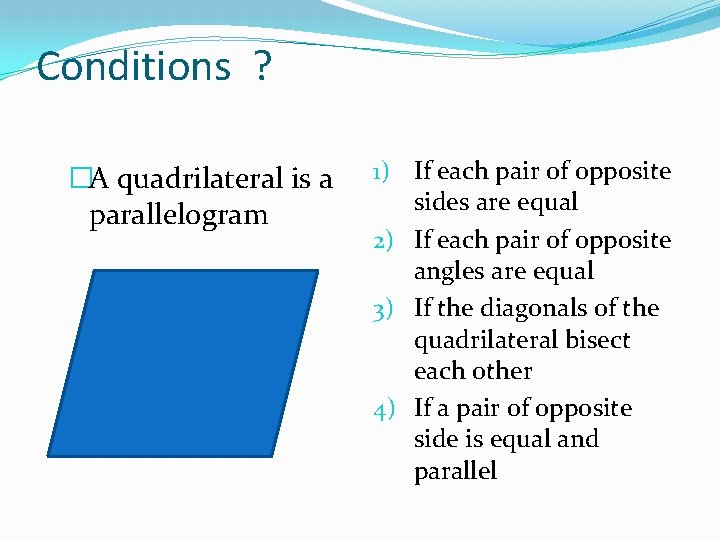 Conditions ?

□A quadrilateral is a parallelogram

1) If each pair of opposite sides are equal
2) If each pair of opposite angles are equal
3) If the diagonals of the quadrilateral bisect each other
4) If a pair of opposite side is equal and parallel